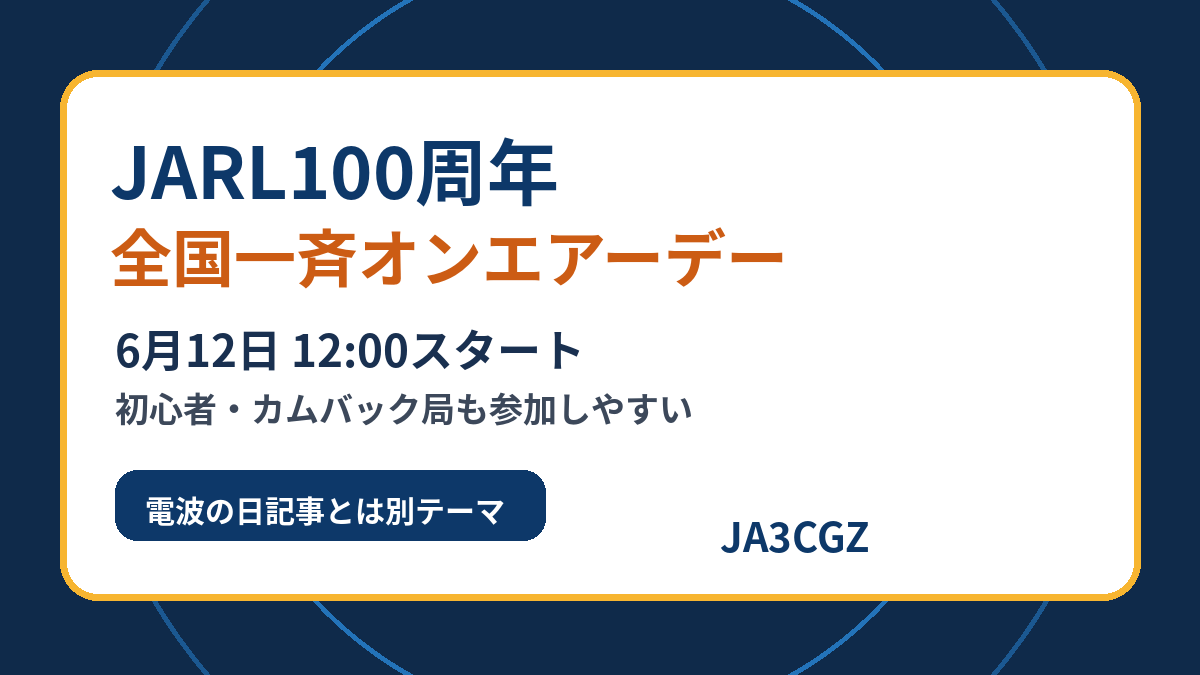 JARL100周年
全国一斉オンエアーデー

6月12日 12:00スタート
初心者・カムバック局も参加しやすい

電波の日記事とは別テーマ

JA3CGZ